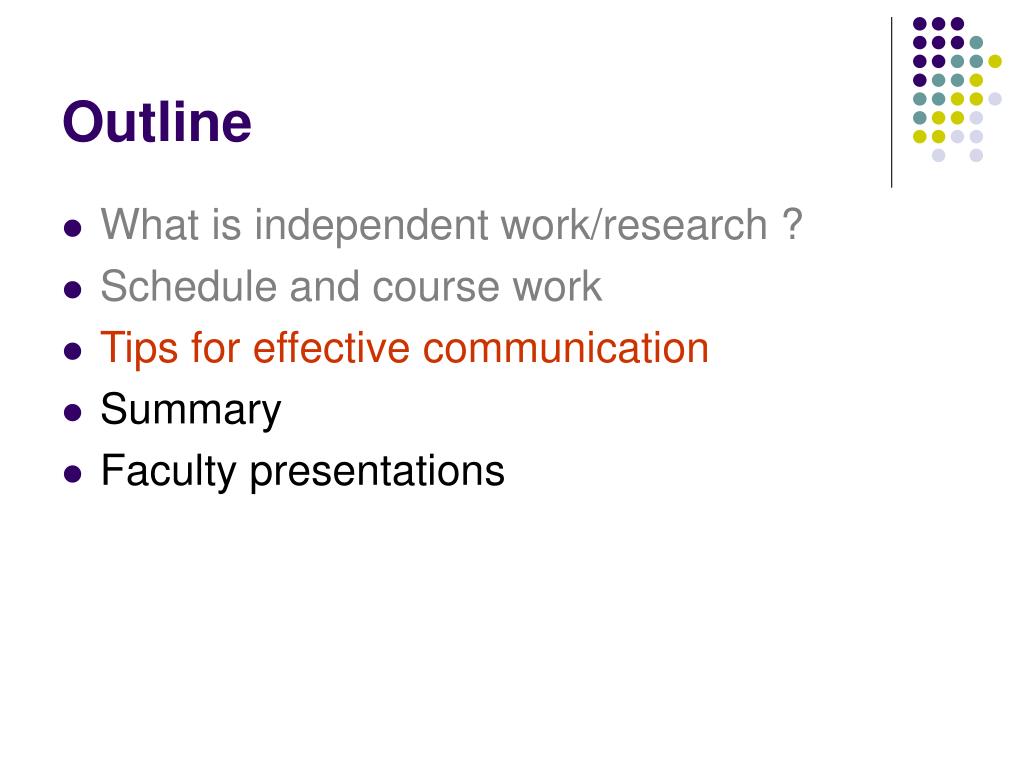 Outline

- What is independent work/research ?
- Schedule and course work
- Tips for effective communication
- Summary
- Faculty presentations